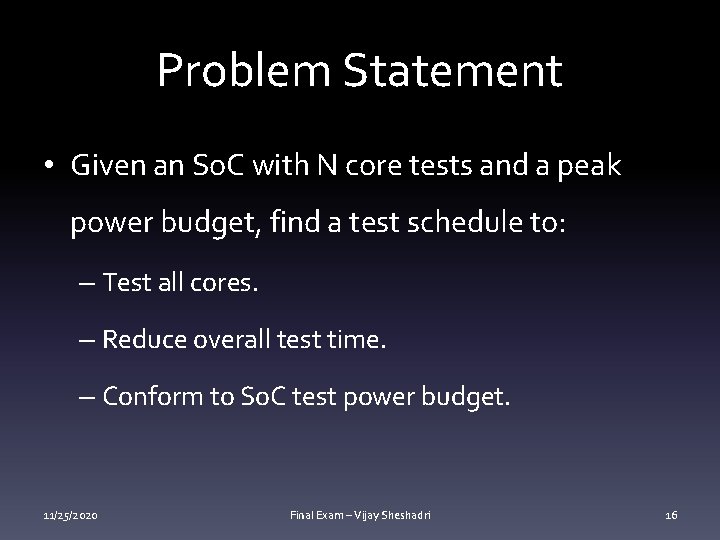 Problem Statement

• Given an SoC with N core tests and a peak power budget, find a test schedule to:

– Test all cores.

– Reduce overall test time.

– Conform to SoC test power budget.

11/25/2020

Final Exam – Vijay Sheshadri

16